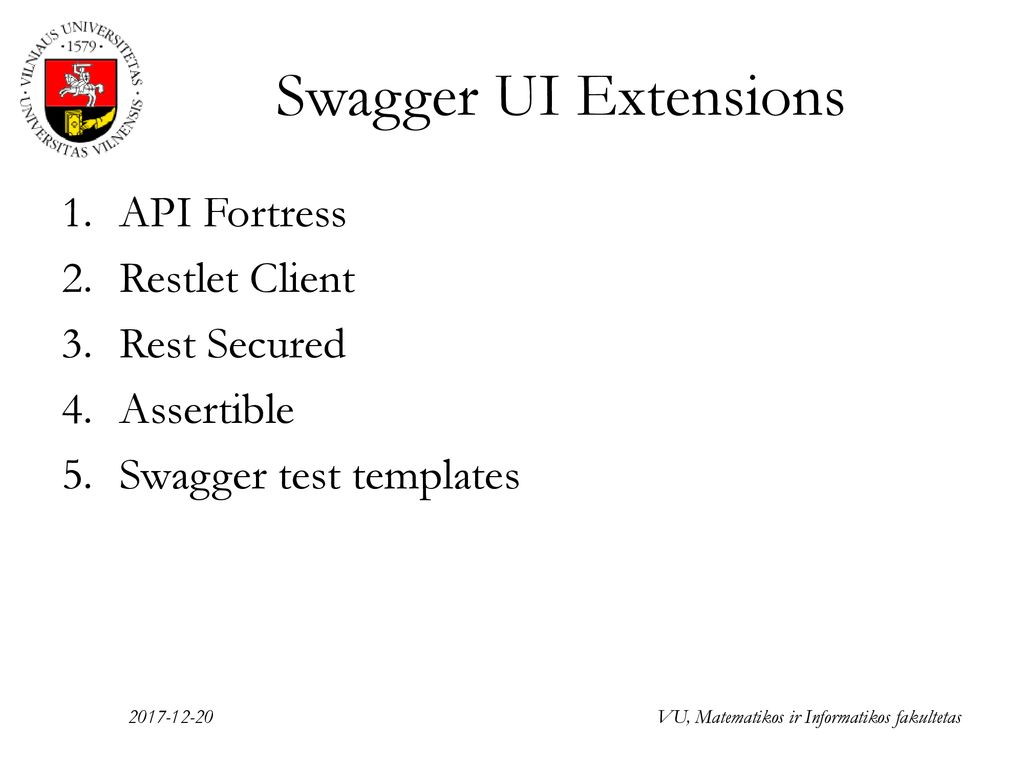 VILNIAUS UNIVERSITETAS · 1579 · UNIVERSITAS VILNENSIS

Swagger UI Extensions

1. API Fortress
2. Restlet Client
3. Rest Secured
4. Assertible
5. Swagger test templates

2017-12-20

VU, Matematikos ir Informatikos fakultetas